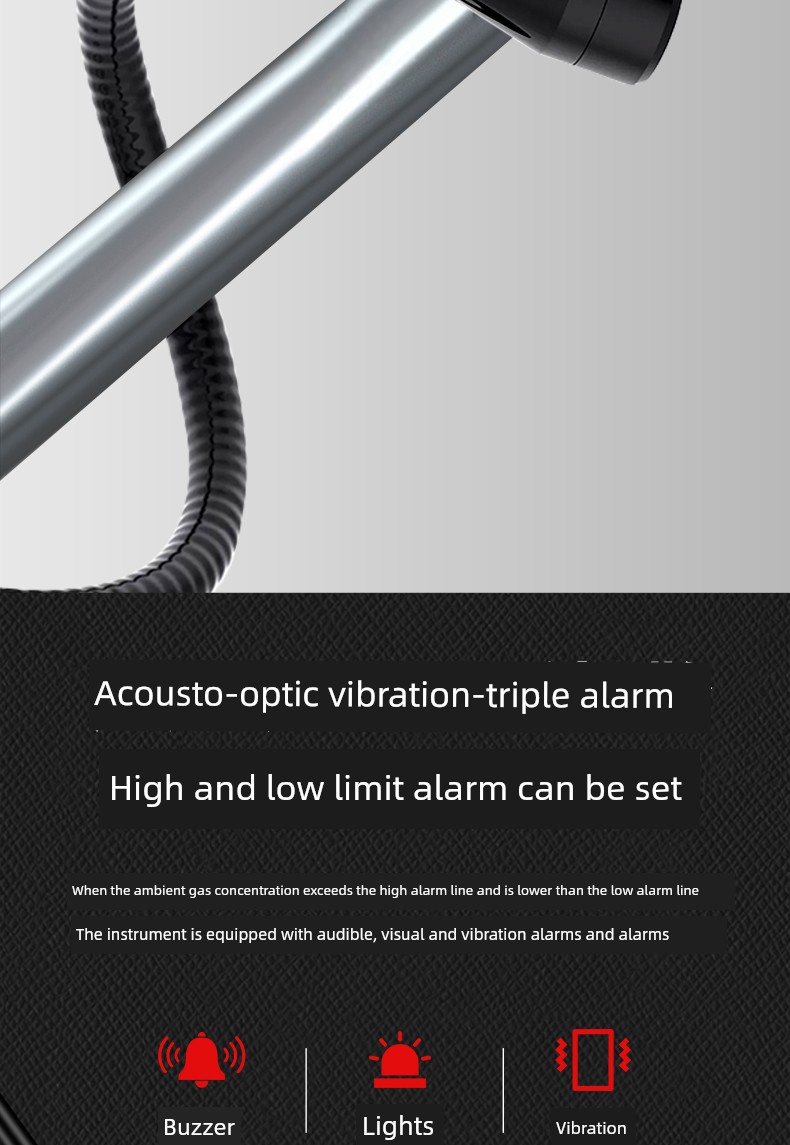 Acousto-optic vibration-triple alarm

High and low limit alarm can be set

When the ambient gas concentration exceeds the high alarm line and is lower than the low alarm line

The instrument is equipped with audible, visual and vibration alarms and alarms

Buzzer

Lights

Vibration